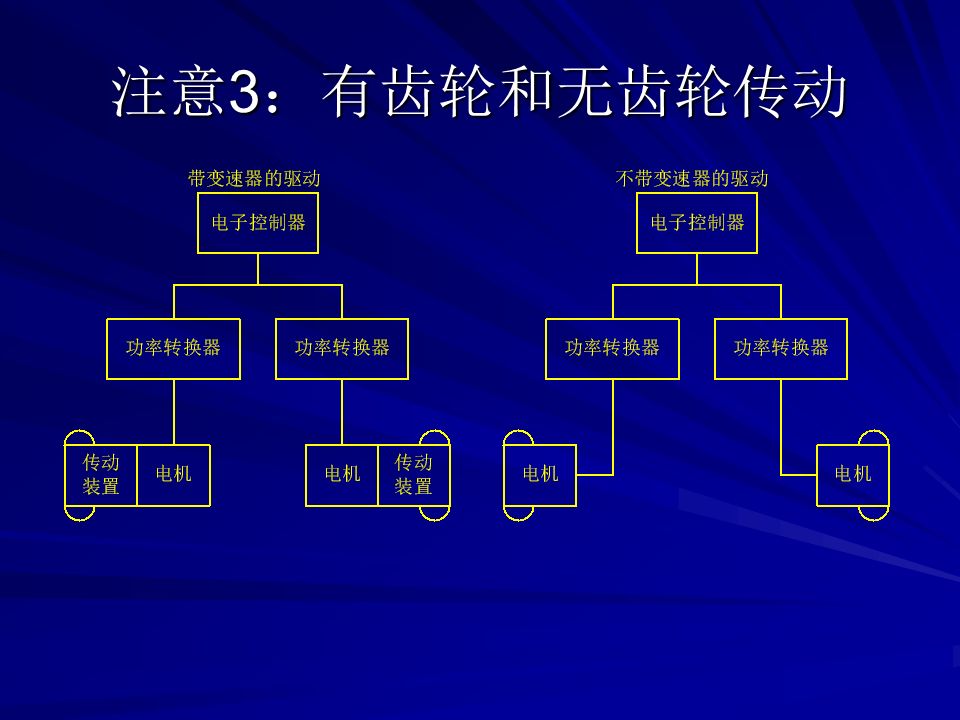 注意3：有齿轮和无齿轮传动

带变速器的驱动

电子控制器

功率转换器

功率转换器

传动装置

电机

电机

传动装置

不带变速器的驱动

电子控制器

功率转换器

功率转换器

电机

电机